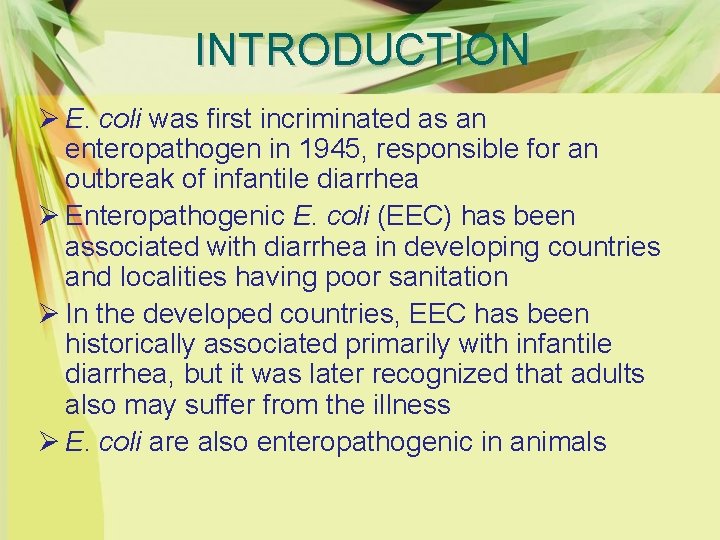 INTRODUCTION

➢ E. coli was first incriminated as an enteropathogen in 1945, responsible for an outbreak of infantile diarrhea

➢ Enteropathogenic E. coli (EEC) has been associated with diarrhea in developing countries and localities having poor sanitation

➢ In the developed countries, EEC has been historically associated primarily with infantile diarrhea, but it was later recognized that adults also may suffer from the illness

➢ E. coli are also enteropathogenic in animals